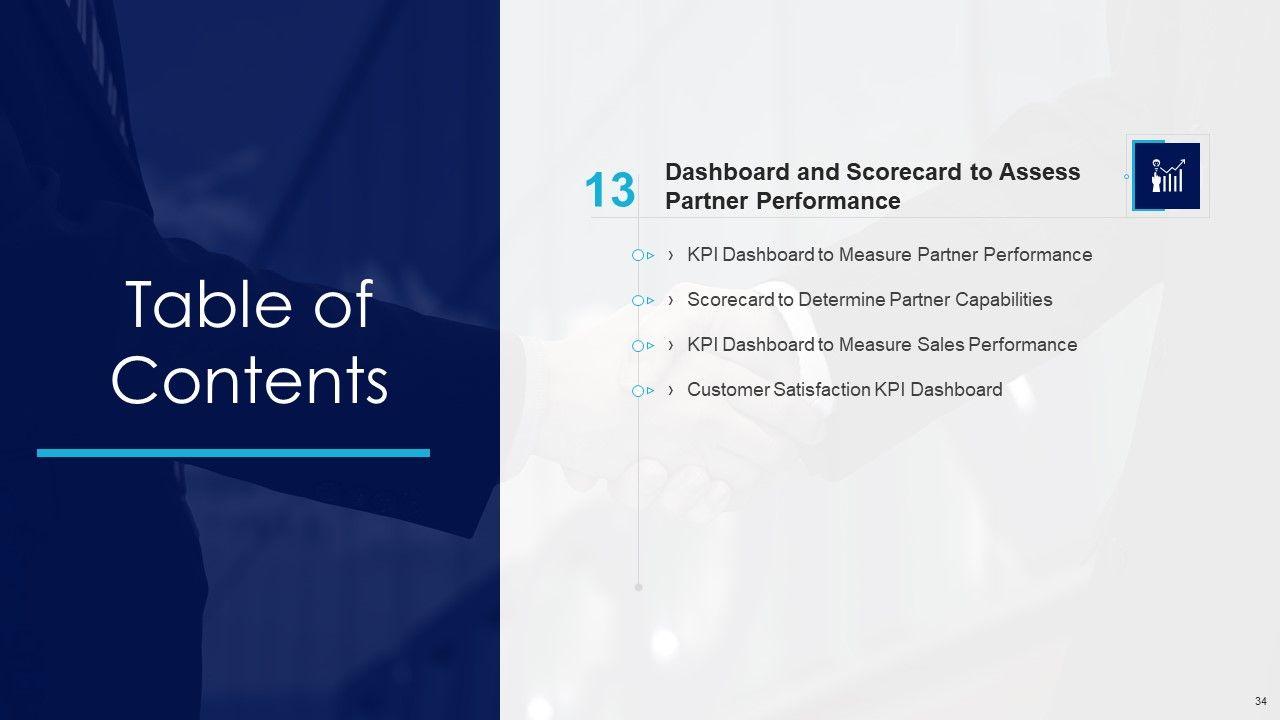 Table of Contents

13 Dashboard and Scorecard to Assess Partner Performance

› KPI Dashboard to Measure Partner Performance

› Scorecard to Determine Partner Capabilities

› KPI Dashboard to Measure Sales Performance

› Customer Satisfaction KPI Dashboard

34